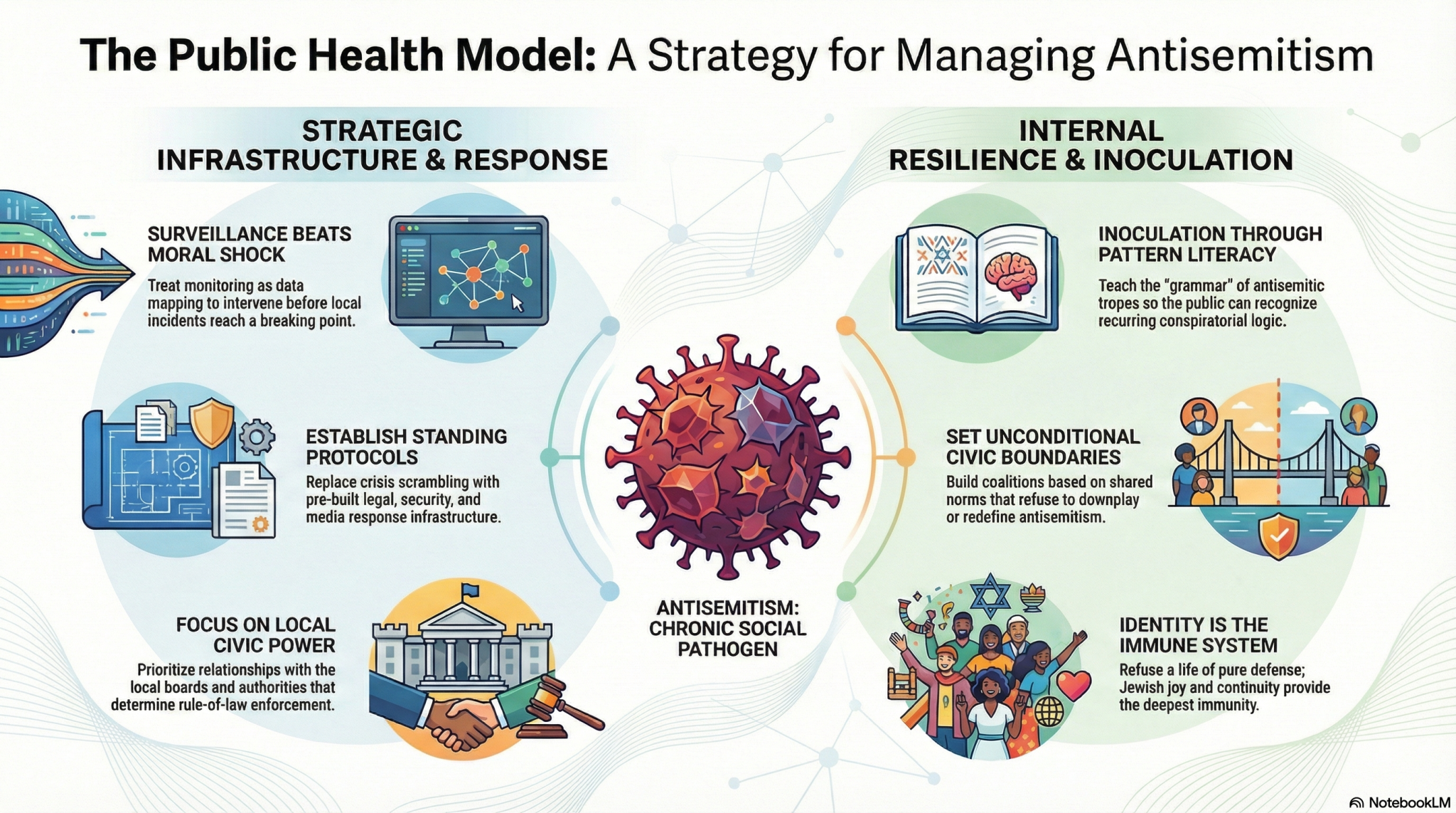 The Public Health Model: A Strategy for Managing Antisemitism

STRATEGIC INFRASTRUCTURE & RESPONSE

SURVEILLANCE BEATS MORAL SHOCK
Treat monitoring as data mapping to intervene before local incidents reach a breaking point.

ESTABLISH STANDING PROTOCOLS
Replace crisis scrambling with pre-built legal, security, and media response infrastructure.

FOCUS ON LOCAL CIVIC POWER
Prioritize relationships with the local boards and authorities that determine rule-of-law enforcement.

ANTISEMITISM: CHRONIC SOCIAL PATHOGEN

INTERNAL RESILIENCE & INOCULATION

INOCULATION THROUGH PATTERN LITERACY
Teach the "grammar" of antisemitic tropes so the public can recognize recurring conspiratorial logic.

SET UNCONDITIONAL CIVIC BOUNDARIES
Build coalitions based on shared norms that refuse to downplay or redefine antisemitism.

IDENTITY IS THE IMMUNE SYSTEM
Refuse a life of pure defense; Jewish joy and continuity provide the deepest immunity.

NotebookLM